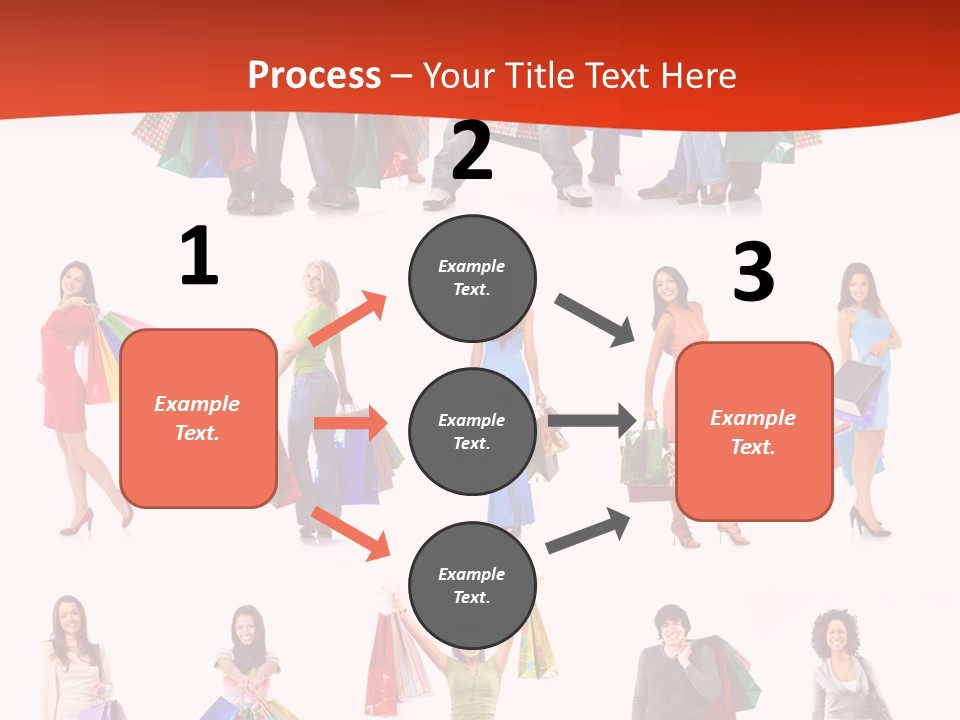 Process – Your Title Text Here

1

Example Text.

2

Example Text.

Example Text.

Example Text.

3

Example Text.